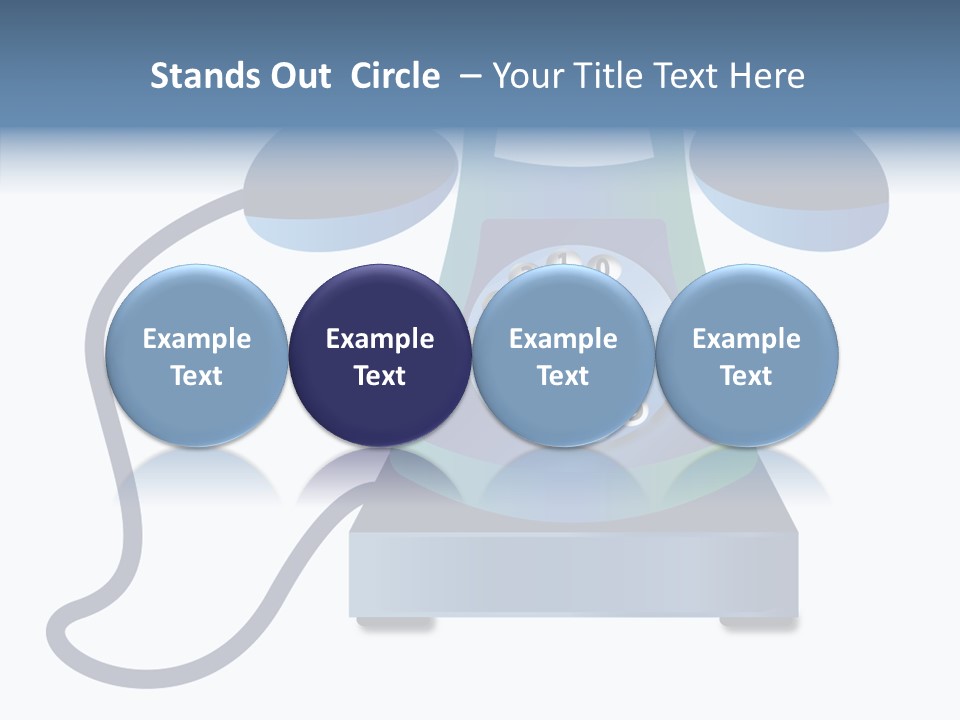 Stands Out Circle – Your Title Text Here

Example Text

Example Text

Example Text

Example Text